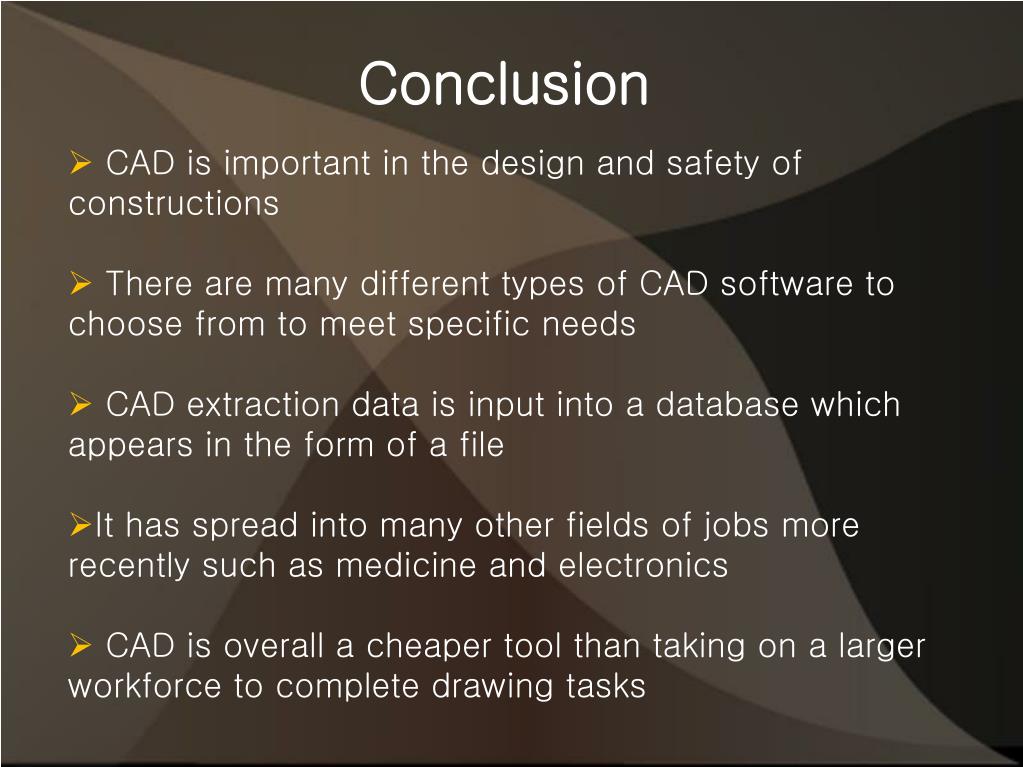 Conclusion

➢ CAD is important in the design and safety of constructions

➢ There are many different types of CAD software to choose from to meet specific needs

➢ CAD extraction data is input into a database which appears in the form of a file

➢It has spread into many other fields of jobs more recently such as medicine and electronics

➢ CAD is overall a cheaper tool than taking on a larger workforce to complete drawing tasks